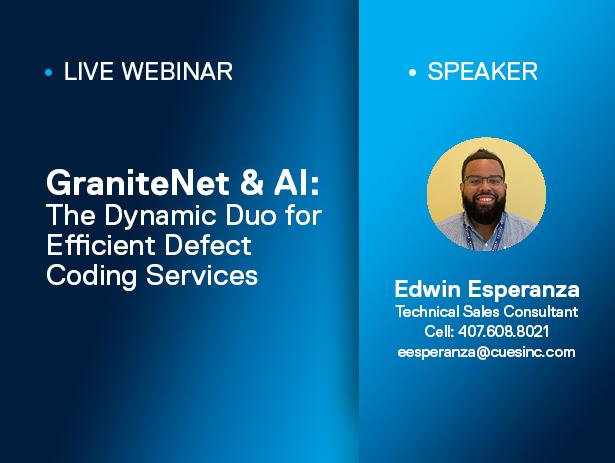 • LIVE WEBINAR

GraniteNet & AI: The Dynamic Duo for Efficient Defect Coding Services

• SPEAKER

Edwin Esperanza
Technical Sales Consultant
Cell: 407.608.8021
eesperanza@cuesinc.com